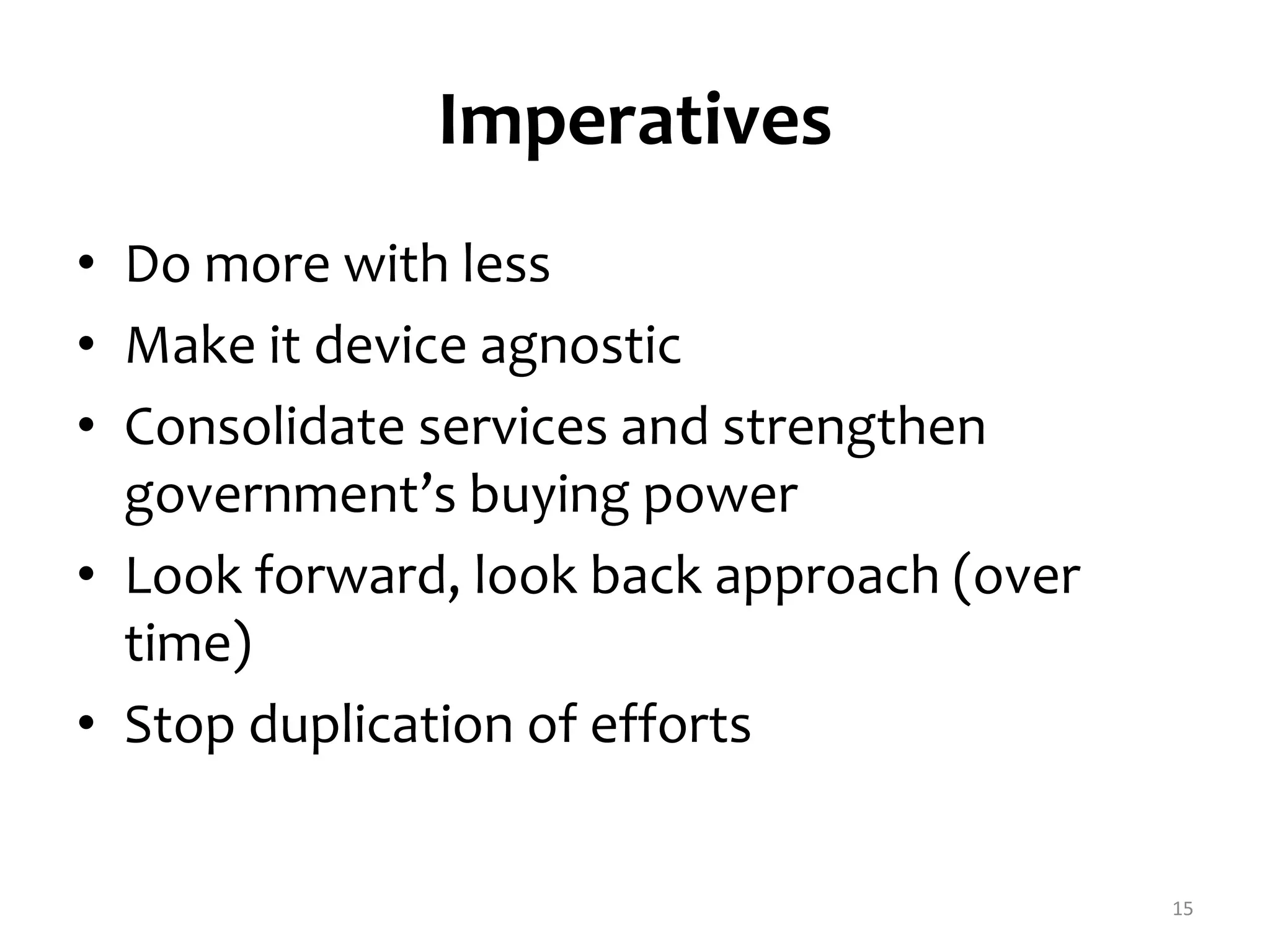 Imperatives

• Do more with less
• Make it device agnostic
• Consolidate services and strengthen government’s buying power
• Look forward, look back approach (over time)
• Stop duplication of efforts

15